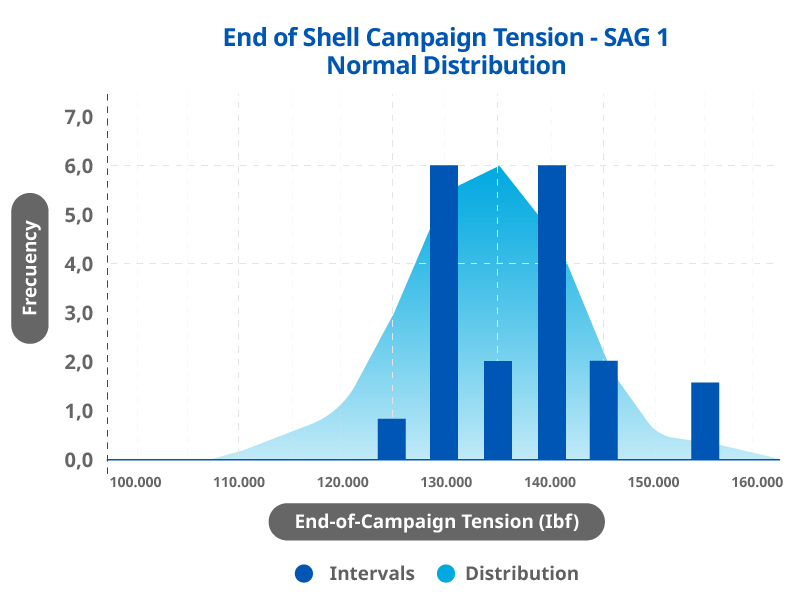 End of Shell Campaign Tension - SAG 1
Normal Distribution

Frecuency

7,0
6,0
5,0
4,0
3,0
2,0
1,0
0,0

100.000
110.000
120.000
130.000
140.000
150.000
160.000

End-of-Campaign Tension (Ibf)

Intervals
Distribution